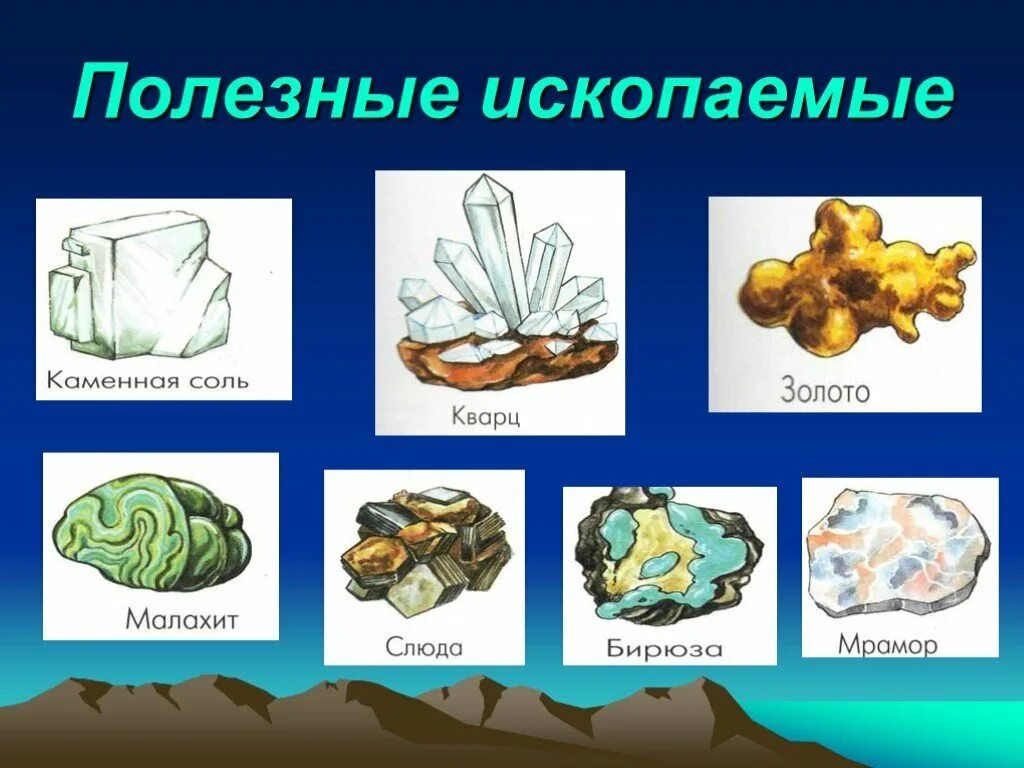 Полезные ископаемые

Каменная соль

Кварц

Золото

Малахит

Слюда

Бирюза

Мрамор